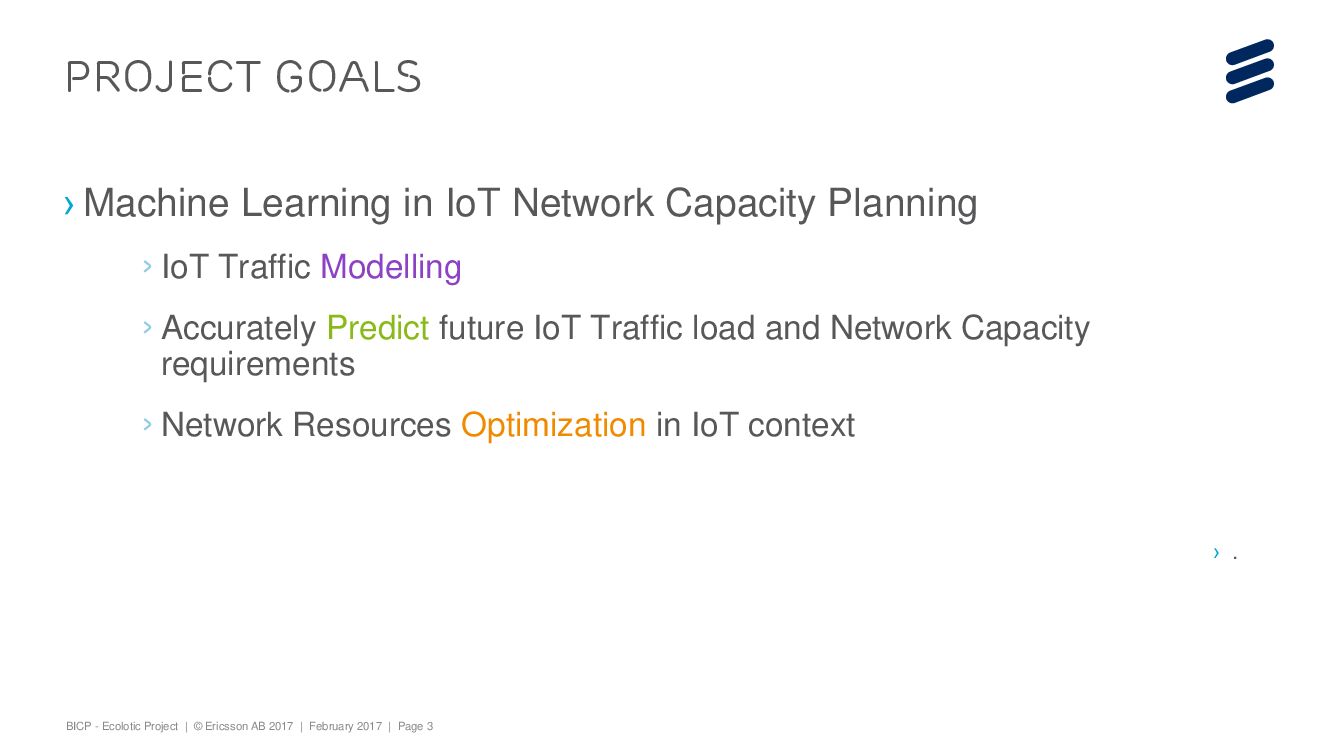 PROJECT GOALS

› Machine Learning in IoT Network Capacity Planning

› IoT Traffic Modelling

› Accurately Predict future IoT Traffic load and Network Capacity requirements

› Network Resources Optimization in IoT context

› .

BICP - Ecolotic Project | © Ericsson AB 2017 | February 2017 | Page 3